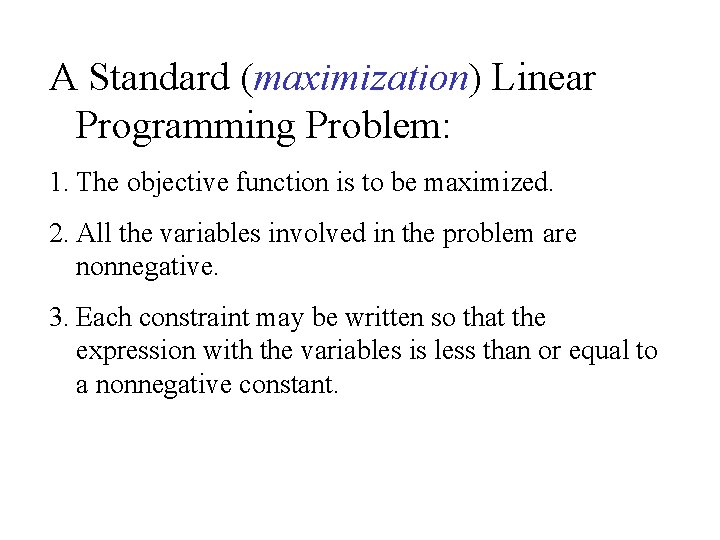 A Standard (maximization) Linear Programming Problem:

1. The objective function is to be maximized.

2. All the variables involved in the problem are nonnegative.

3. Each constraint may be written so that the expression with the variables is less than or equal to a nonnegative constant.